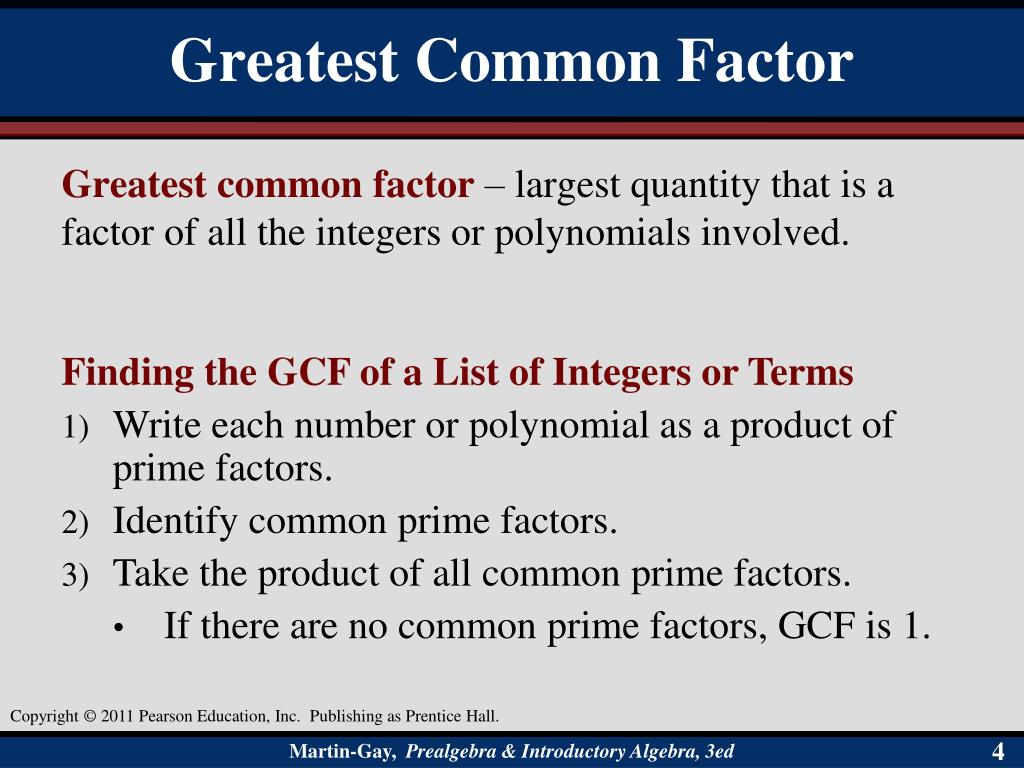 Greatest Common Factor

Greatest common factor – largest quantity that is a factor of all the integers or polynomials involved.

Finding the GCF of a List of Integers or Terms

1) Write each number or polynomial as a product of prime factors.
2) Identify common prime factors.
3) Take the product of all common prime factors.
• If there are no common prime factors, GCF is 1.

Copyright © 2011 Pearson Education, Inc. Publishing as Prentice Hall.

Martin-Gay, Prealgebra & Introductory Algebra, 3ed

4